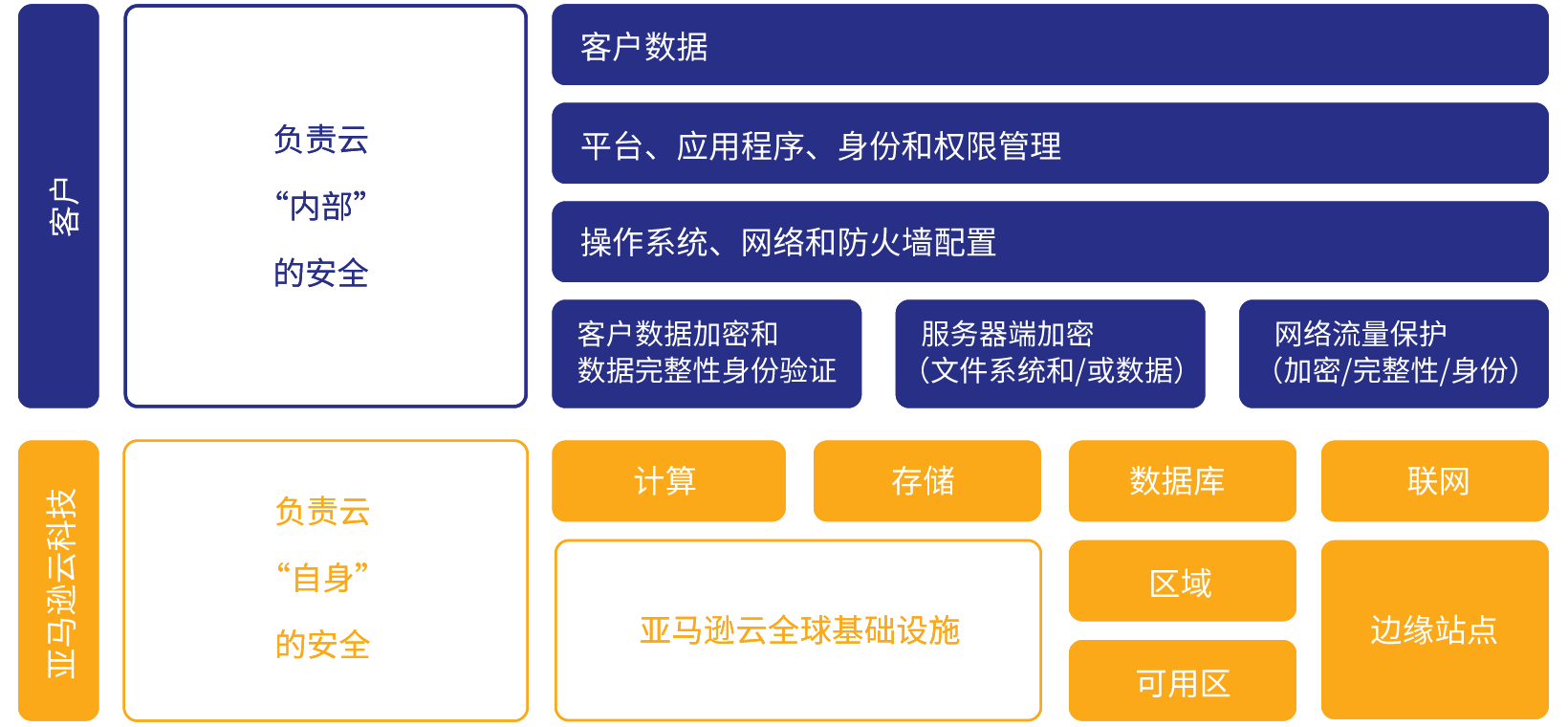 客户

负责云
“内部”
的安全

客户数据

平台、应用程序、身份和权限管理

操作系统、网络和防火墙配置

客户数据加密和
数据完整性身份验证

服务器端加密
（文件系统和/或数据）

网络流量保护
（加密/完整性/身份）

亚马逊云科技

负责云
“自身”
的安全

计算

存储

数据库

联网

亚马逊云全球基础设施

区域

可用区

边缘站点